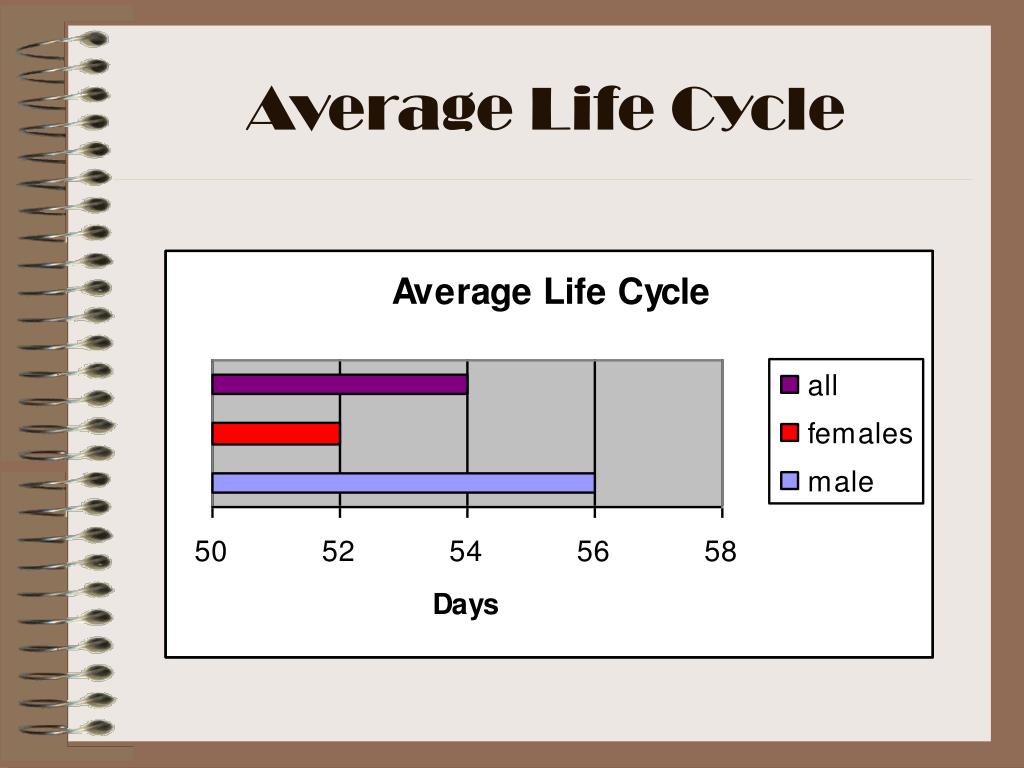 Average Life Cycle

Average Life Cycle

all
females
male

50
52
54
56
58

Days